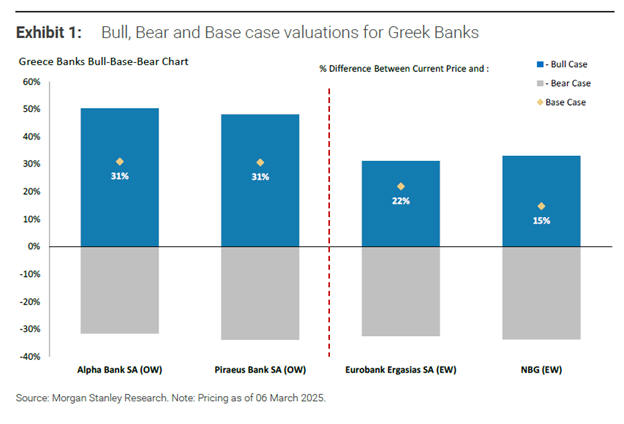 Exhibit 1: Bull, Bear and Base case valuations for Greek Banks

Greece Banks Bull-Base-Bear Chart

% Difference Between Current Price and :

- Bull Case
- Bear Case
Base Case

60%
50%
40%
30%
20%
10%
0%
-10%
-20%
-30%
-40%

31%
31%
22%
15%

Alpha Bank SA (OW)
Piraeus Bank SA (OW)
Eurobank Ergasias SA (EW)
NBG (EW)

Source: Morgan Stanley Research. Note: Pricing as of 06 March 2025.